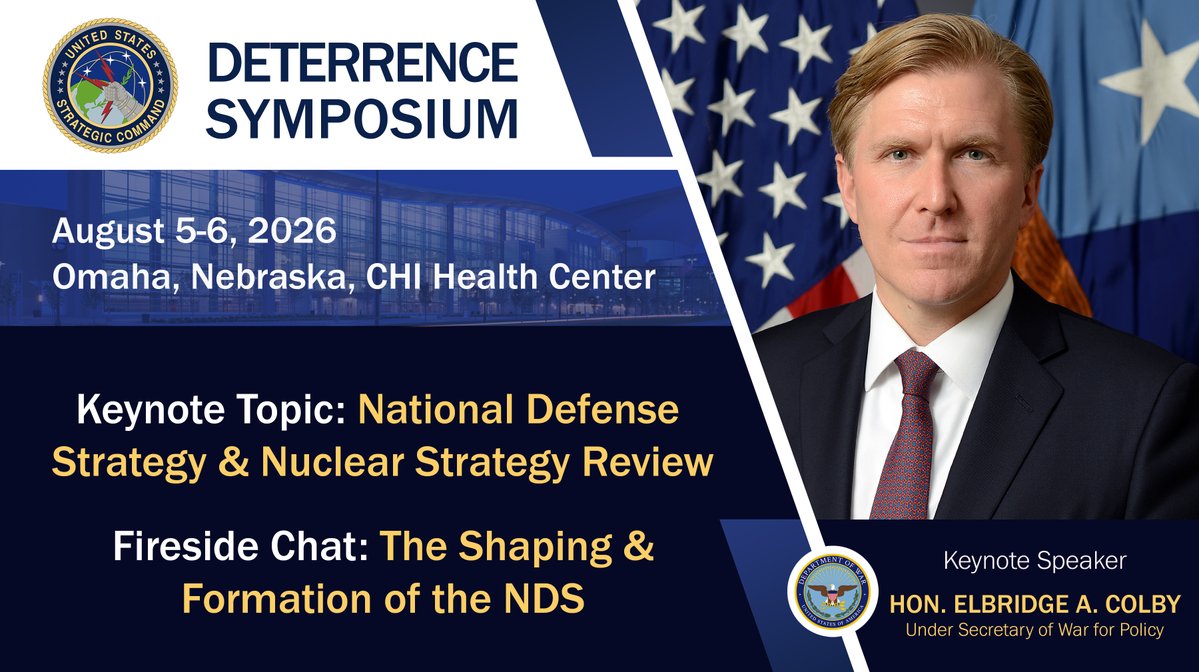 UNITED STATES STRATEGIC COMMAND

DETERRENCE SYMPOSIUM

August 5-6, 2026
Omaha, Nebraska, CHI Health Center

Keynote Topic: National Defense Strategy & Nuclear Strategy Review

Fireside Chat: The Shaping & Formation of the NDS

DEPARTMENT OF WAR UNITED STATES OF AMERICA

Keynote Speaker
HON. ELBRIDGE A. COLBY
Under Secretary of War for Policy